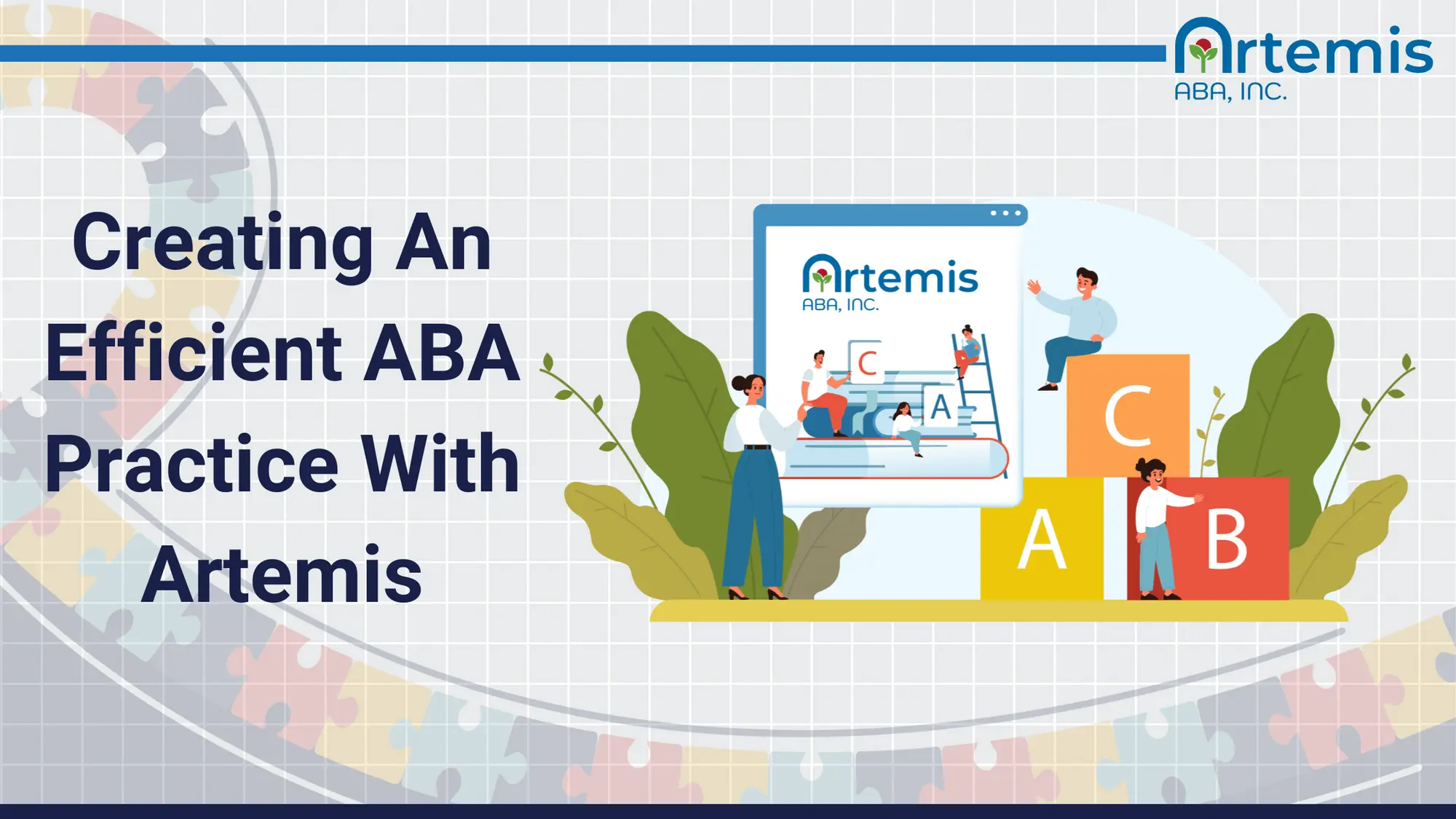 Artemis
ABA, INC.

Creating An Efficient ABA Practice With Artemis

Artemis
ABA, INC.

C

A

C

A

B